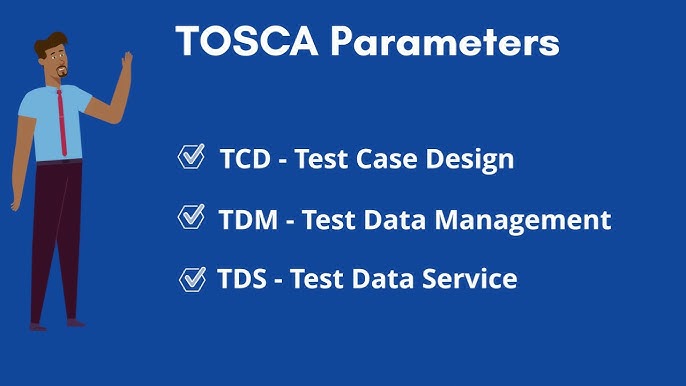 TOSCA Parameters

TCD - Test Case Design

TDM - Test Data Management

TDS - Test Data Service